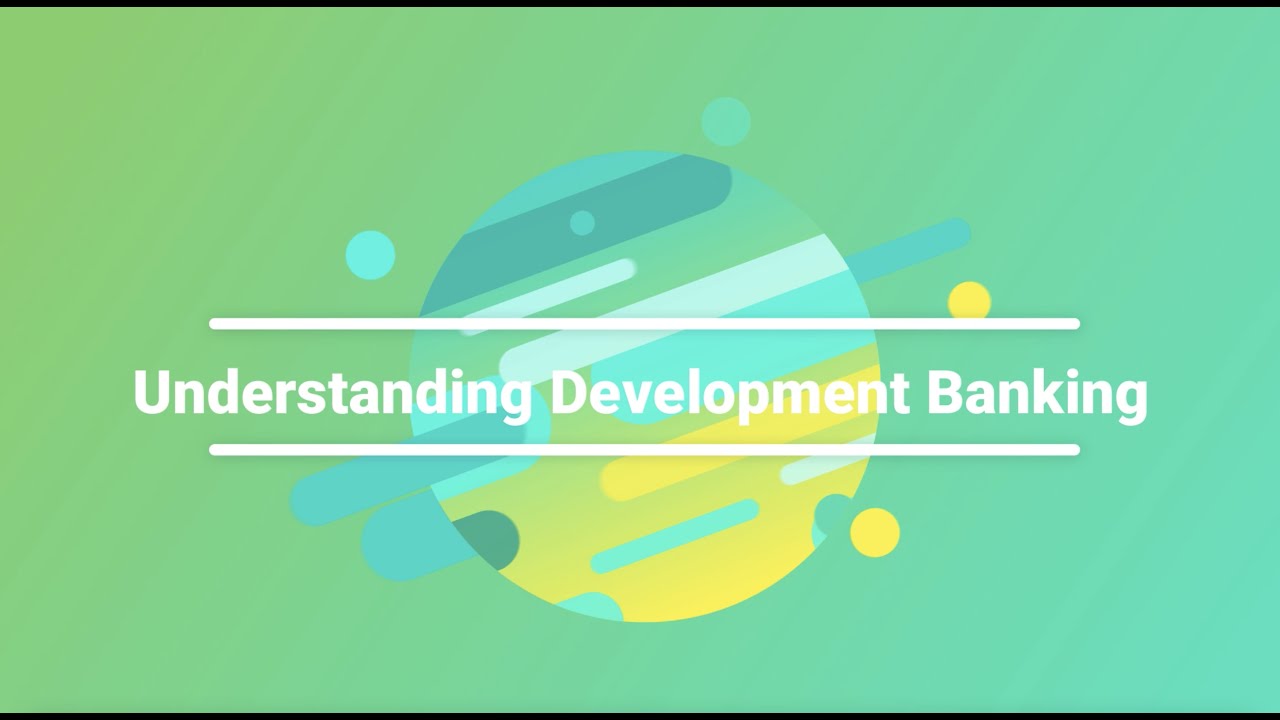 Understanding Development Banking